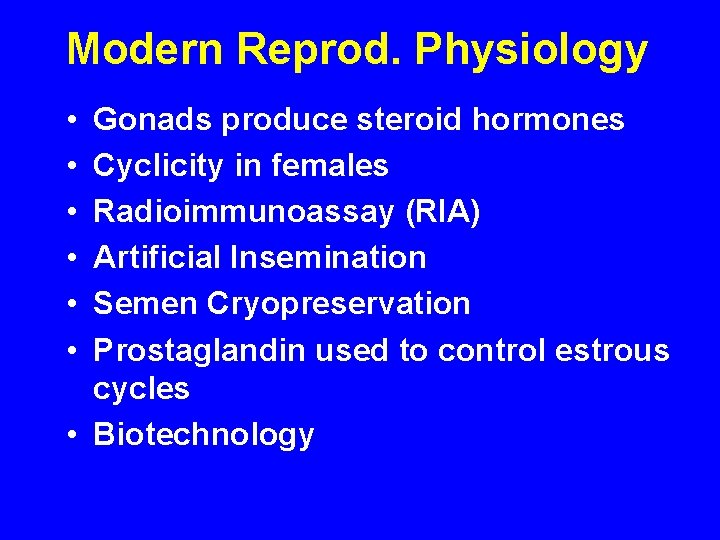 Modern Reprod. Physiology

• Gonads produce steroid hormones
• Cyclicity in females
• Radioimmunoassay (RIA)
• Artificial Insemination
• Semen Cryopreservation
• Prostaglandin used to control estrous cycles
• Biotechnology